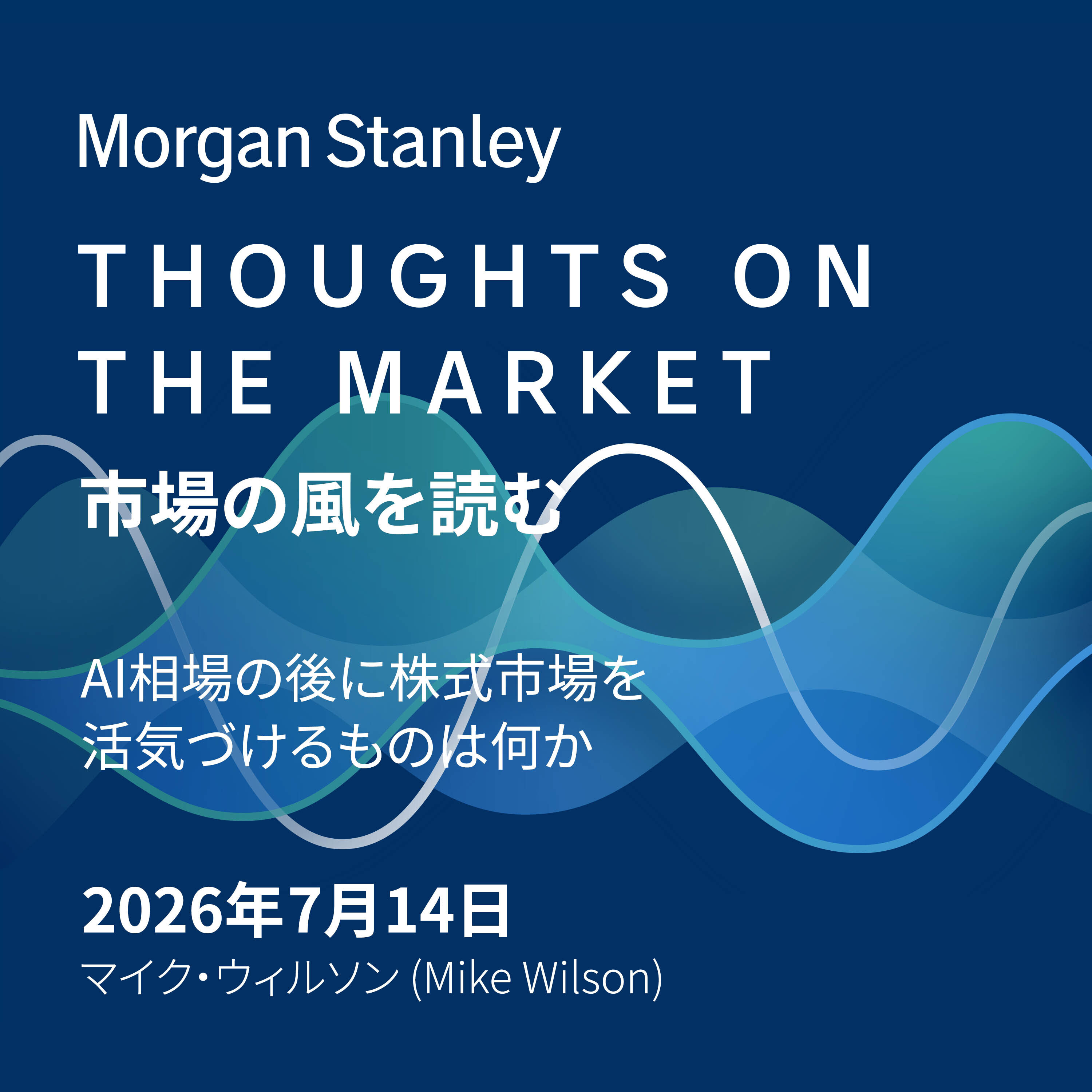 Morgan Stanley

THOUGHTS ON THE MARKET

市場の風を読む

AI相場の後に株式市場を活気づけるものは何か

2026年7月14日

マイク・ウィルソン (Mike Wilson)